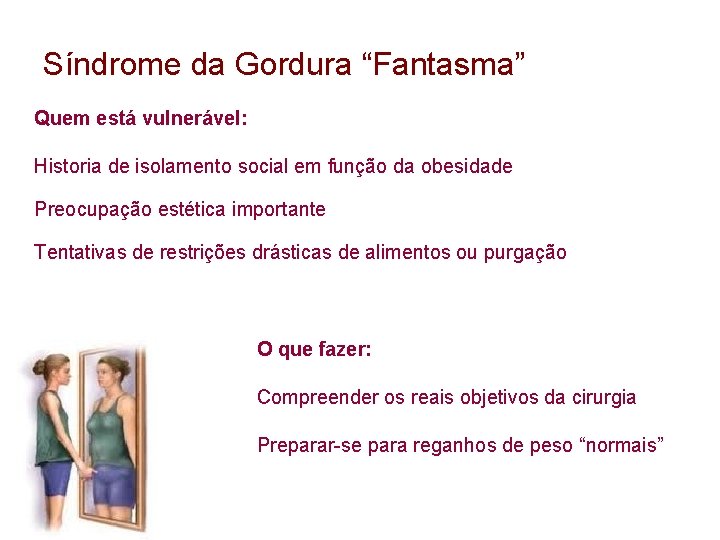 Síndrome da Gordura “Fantasma”

Quem está vulnerável:

Historia de isolamento social em função da obesidade

Preocupação estética importante

Tentativas de restrições drásticas de alimentos ou purgação

O que fazer:

Compreender os reais objetivos da cirurgia

Preparar-se para reganhos de peso “normais”